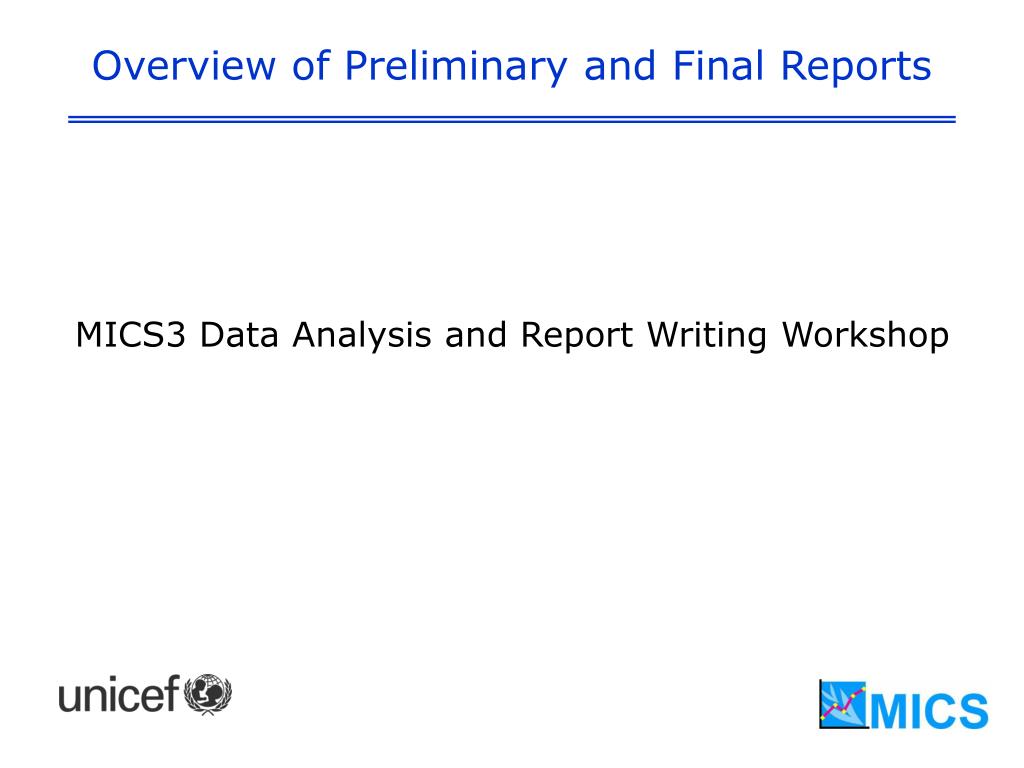 Overview of Preliminary and Final Reports

MICS3 Data Analysis and Report Writing Workshop

unicef

MICS